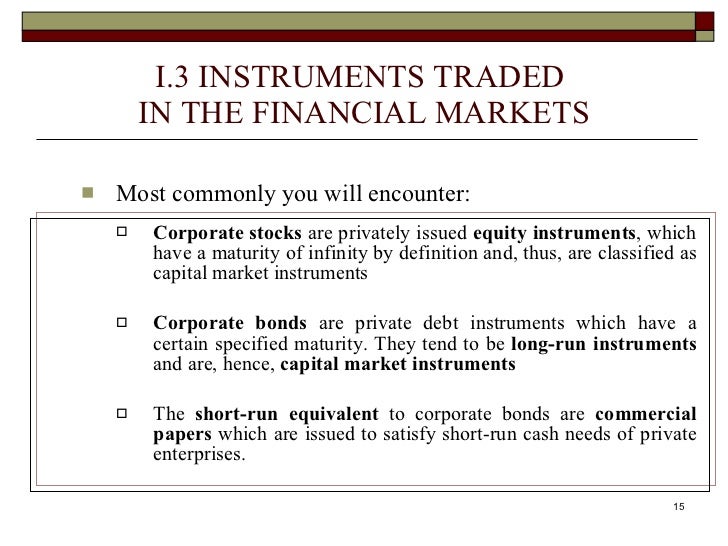 I.3 INSTRUMENTS TRADED IN THE FINANCIAL MARKETS

Most commonly you will encounter:

Corporate stocks are privately issued equity instruments, which have a maturity of infinity by definition and, thus, are classified as capital market instruments

Corporate bonds are private debt instruments which have a certain specified maturity. They tend to be long-run instruments and are, hence, capital market instruments

The short-run equivalent to corporate bonds are commercial papers which are issued to satisfy short-run cash needs of private enterprises.

15